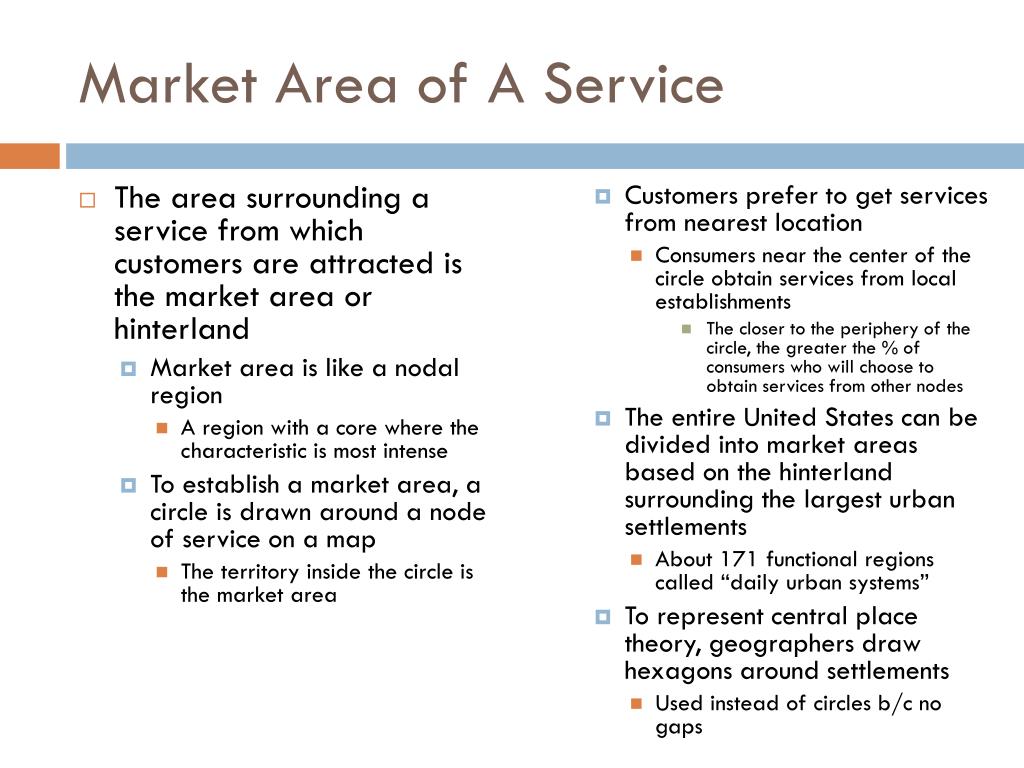 Market Area of A Service

The area surrounding a service from which customers are attracted is the market area or hinterland

Market area is like a nodal region

A region with a core where the characteristic is most intense

To establish a market area, a circle is drawn around a node of service on a map

The territory inside the circle is the market area

Customers prefer to get services from nearest location

Consumers near the center of the circle obtain services from local establishments

The closer to the periphery of the circle, the greater the % of consumers who will choose to obtain services from other nodes

The entire United States can be divided into market areas based on the hinterland surrounding the largest urban settlements

About 171 functional regions called “daily urban systems”

To represent central place theory, geographers draw hexagons around settlements

Used instead of circles b/c no gaps